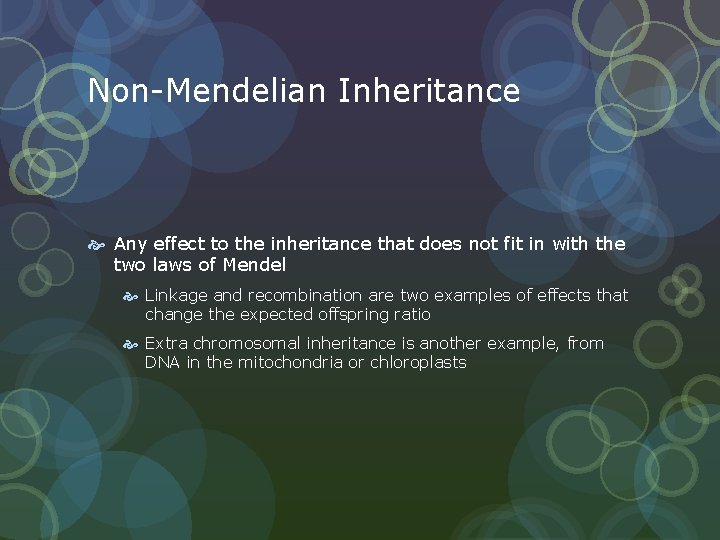 Non-Mendelian Inheritance

Any effect to the inheritance that does not fit in with the two laws of Mendel

Linkage and recombination are two examples of effects that change the expected offspring ratio

Extra chromosomal inheritance is another example, from DNA in the mitochondria or chloroplasts